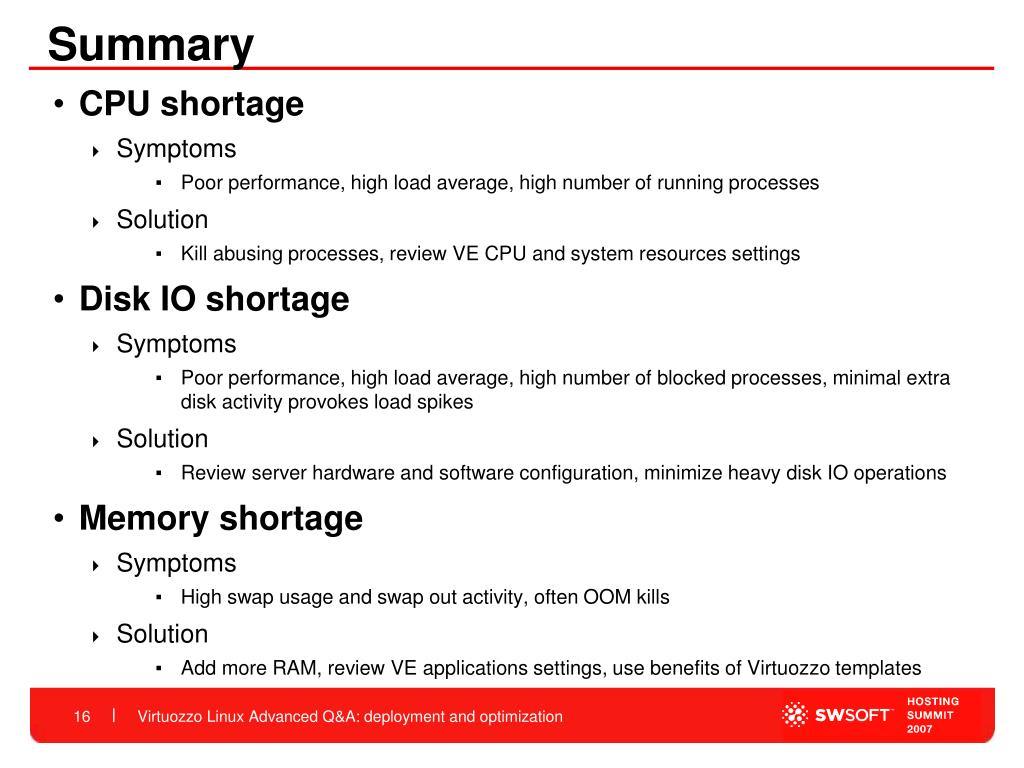 Summary

• CPU shortage
  ‣ Symptoms
    ▪ Poor performance, high load average, high number of running processes
  ‣ Solution
    ▪ Kill abusing processes, review VE CPU and system resources settings

• Disk IO shortage
  ‣ Symptoms
    ▪ Poor performance, high load average, high number of blocked processes, minimal extra disk activity provokes load spikes
  ‣ Solution
    ▪ Review server hardware and software configuration, minimize heavy disk IO operations

• Memory shortage
  ‣ Symptoms
    ▪ High swap usage and swap out activity, often OOM kills
  ‣ Solution
    ▪ Add more RAM, review VE applications settings, use benefits of Virtuozzo templates

16 | Virtuozzo Linux Advanced Q&A: deployment and optimization

SWSOFT

HOSTING SUMMIT 2007